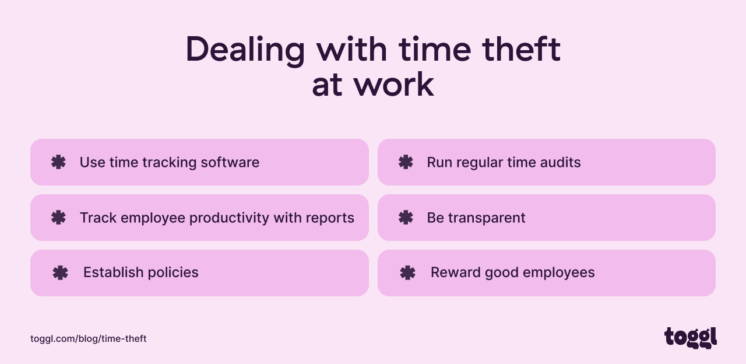 Dealing with time theft at work

Use time tracking software

Track employee productivity with reports

Establish policies

Run regular time audits

Be transparent

Reward good employees

toggl.com/blog/time-theft

toggl